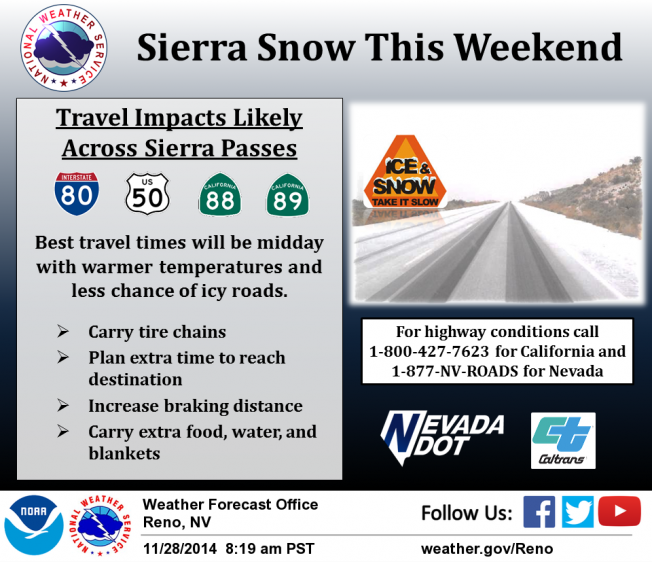 NATIONAL WEATHER SERVICE

Sierra Snow This Weekend

Travel Impacts Likely Across Sierra Passes

INTERSTATE 80

US 50

CALIFORNIA 88

CALIFORNIA 89

Best travel times will be midday with warmer temperatures and less chance of icy roads.

➢ Carry tire chains
➢ Plan extra time to reach destination
➢ Increase braking distance
➢ Carry extra food, water, and blankets

ICE & SNOW
TAKE IT SLOW

For highway conditions call 1-800-427-7623 for California and 1-877-NV-ROADS for Nevada

NEVADA DOT

Caltrans

NOAA

NATIONAL WEATHER SERVICE

Weather Forecast Office
Reno, NV

11/28/2014 8:19 am PST

Follow Us:

weather.gov/Reno